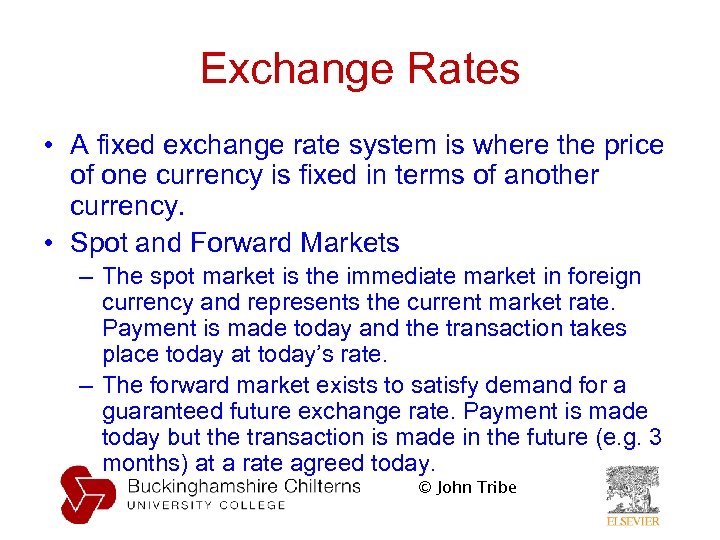 Exchange Rates

• A fixed exchange rate system is where the price of one currency is fixed in terms of another currency.

• Spot and Forward Markets

– The spot market is the immediate market in foreign currency and represents the current market rate. Payment is made today and the transaction takes place today at today's rate.

– The forward market exists to satisfy demand for a guaranteed future exchange rate. Payment is made today but the transaction is made in the future (e.g. 3 months) at a rate agreed today.

Buckinghamshire Chilterns
UNIVERSITY COLLEGE

© John Tribe

ELSEVIER